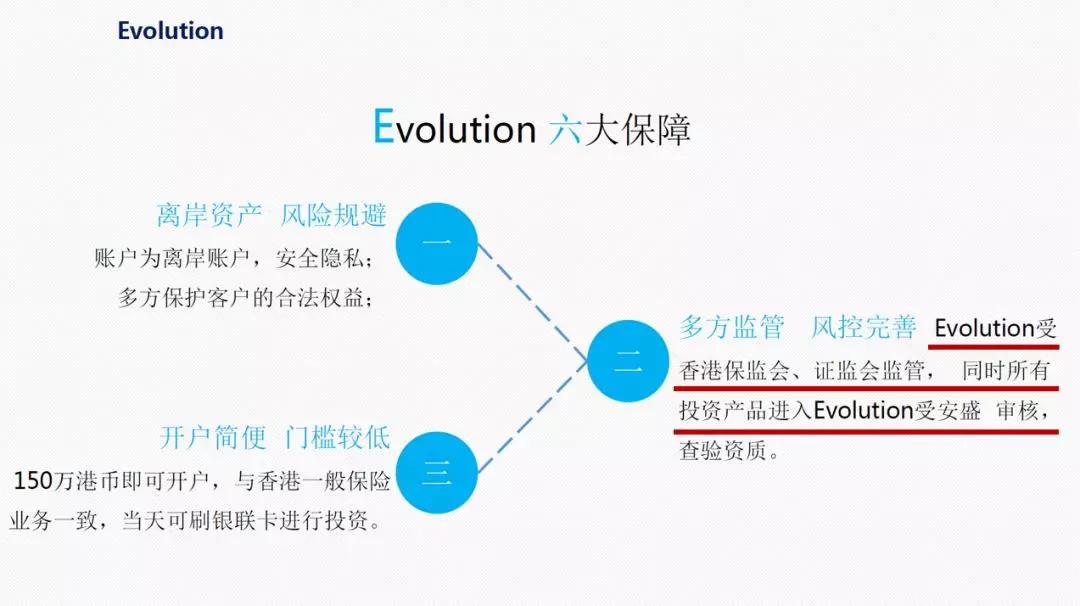 Evolution

Evolution 六大保障

离岸资产 风险规避
账户为离岸账户，安全隐私；
多方保护客户的合法权益；

一

二

多方监管 风控完善 Evolution受香港保监会、证监会监管， 同时所有投资产品进入Evolution受安盛 审核，查验资质。

开户简便 门槛较低
150万港币即可开户，与香港一般保险业务一致，当天可刷银联卡进行投资。

三